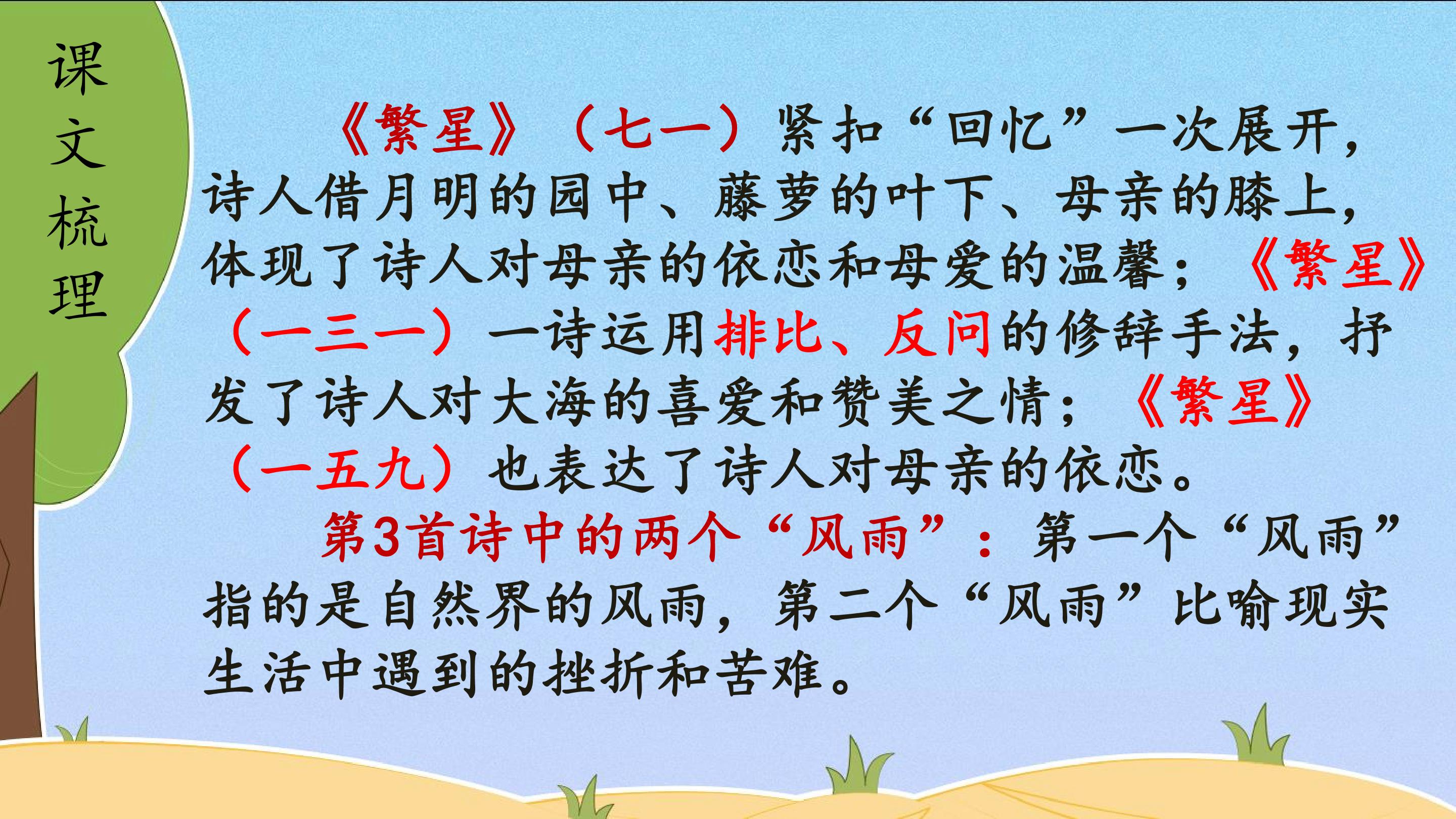 课文梳理

《繁星》（七一）紧扣“回忆”一次展开，诗人借月明的园中、藤萝的叶下、母亲的膝上，体现了诗人对母亲的依恋和母爱的温馨；《繁星》（一三一）一诗运用排比、反问的修辞手法，抒发了诗人对大海的喜爱和赞美之情；《繁星》（一五九）也表达了诗人对母亲的依恋。

第3首诗中的两个“风雨”：第一个“风雨”指的是自然界的风雨，第二个“风雨”比喻现实生活中遇到的挫折和苦难。